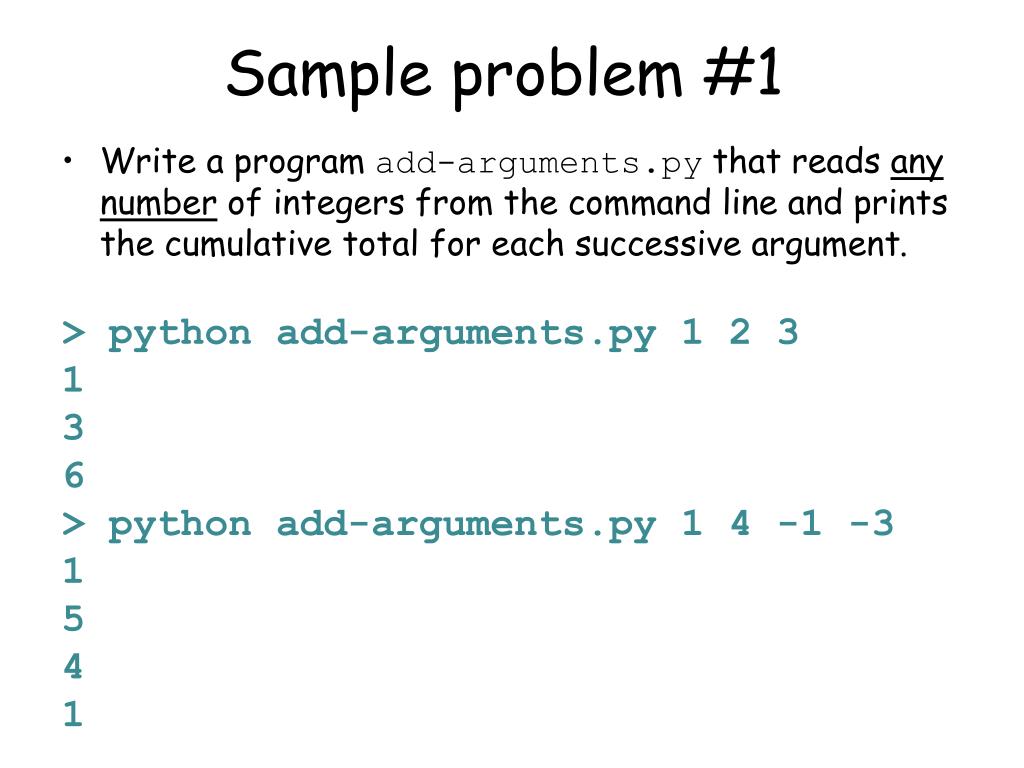 Sample problem #1

• Write a program add-arguments.py that reads any number of integers from the command line and prints the cumulative total for each successive argument.

> python add-arguments.py 1 2 3
1
3
6
> python add-arguments.py 1 4 -1 -3
1
5
4
1